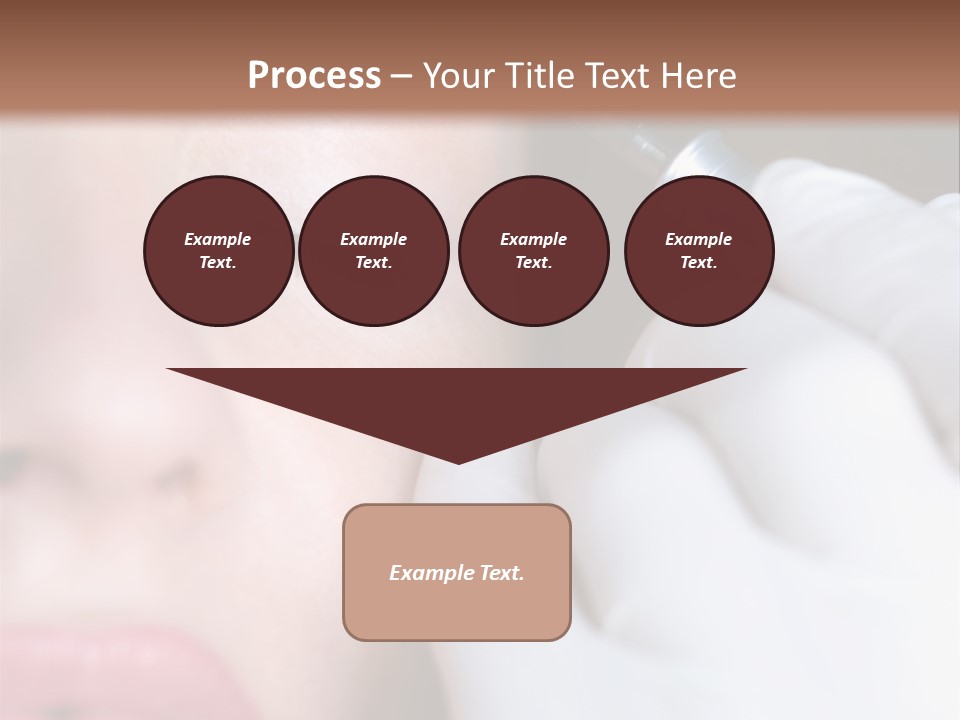 Process – Your Title Text Here

Example Text.

Example Text.

Example Text.

Example Text.

Example Text.